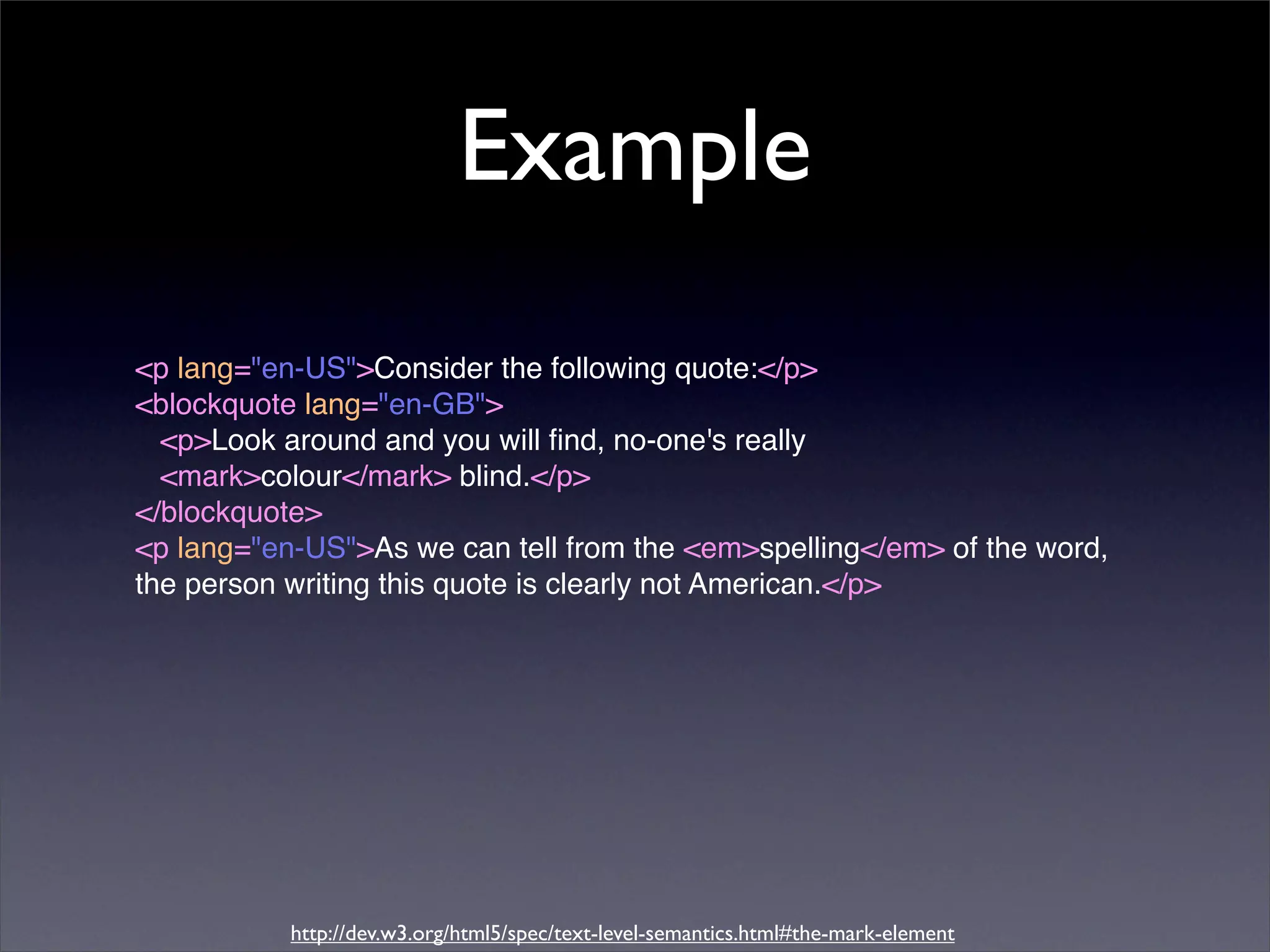 Example

<p lang="en-US">Consider the following quote:</p>
<blockquote lang="en-GB">
<p>Look around and you will find, no-one's really
<mark>colour</mark> blind.</p>
</blockquote>
<p lang="en-US">As we can tell from the <em>spelling</em> of the word, the person writing this quote is clearly not American.</p>

http://dev.w3.org/html5/spec/text-level-semantics.html#the-mark-element